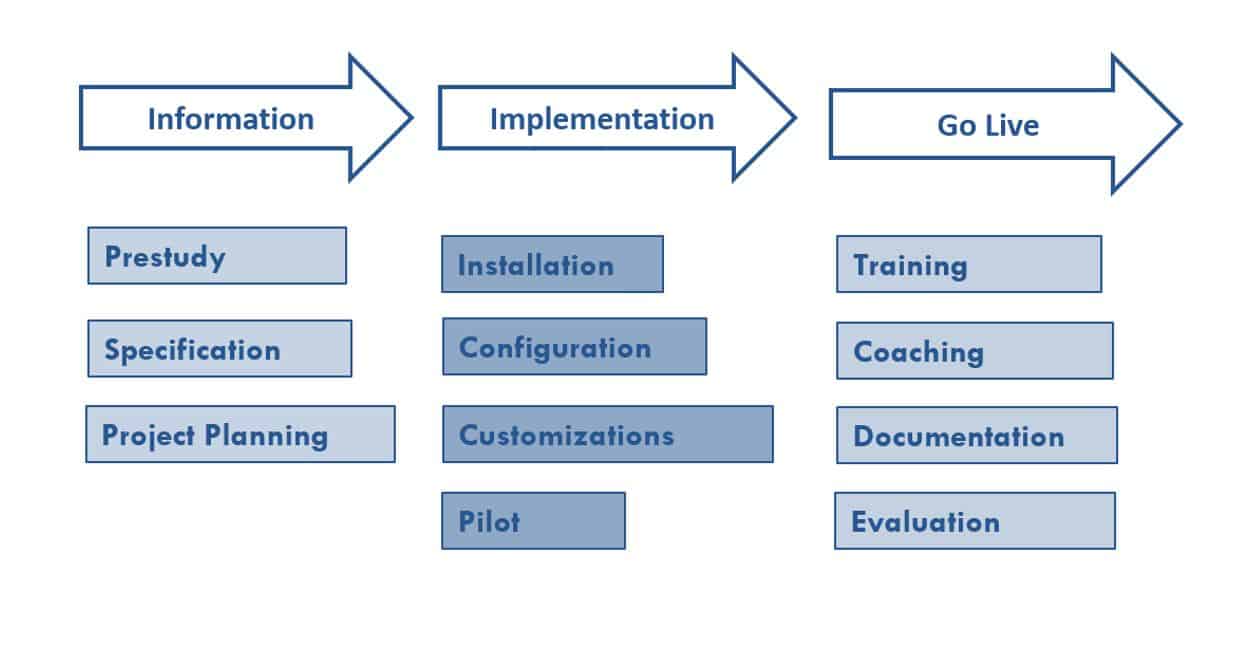 Information

Prestudy

Specification

Project Planning

Implementation

Installation

Configuration

Customizations

Pilot

Go Live

Training

Coaching

Documentation

Evaluation